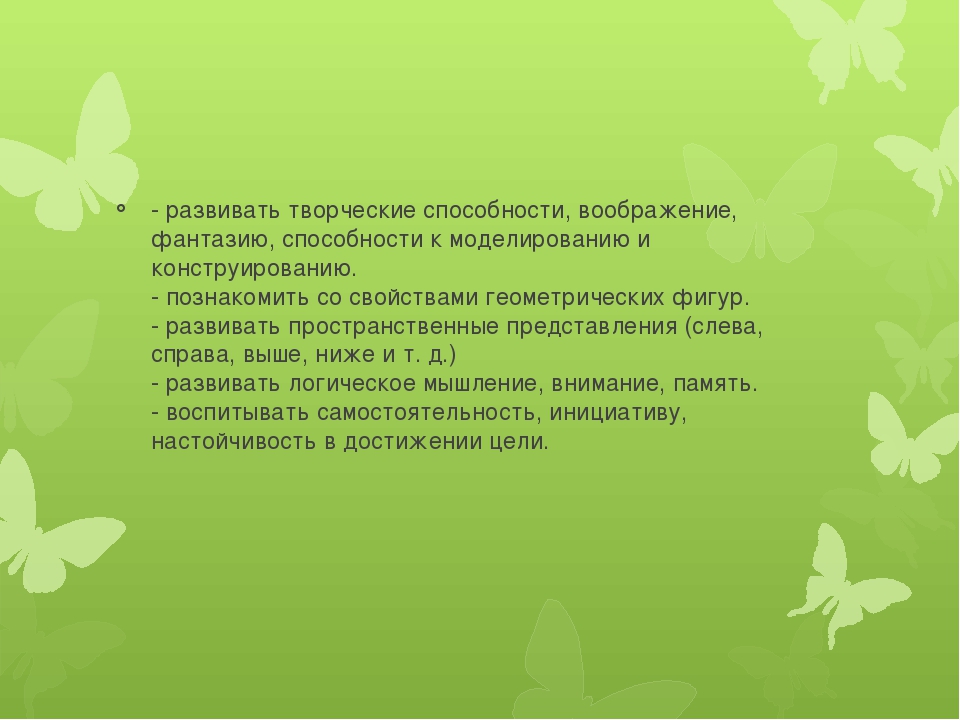 - развивать творческие способности, воображение, фантазию, способности к моделированию и конструированию.
- познакомить со свойствами геометрических фигур.
- развивать пространственные представления (слева, справа, выше, ниже и т. д.)
- развивать логическое мышление, внимание, память.
- воспитывать самостоятельность, инициативу, настойчивость в достижении цели.